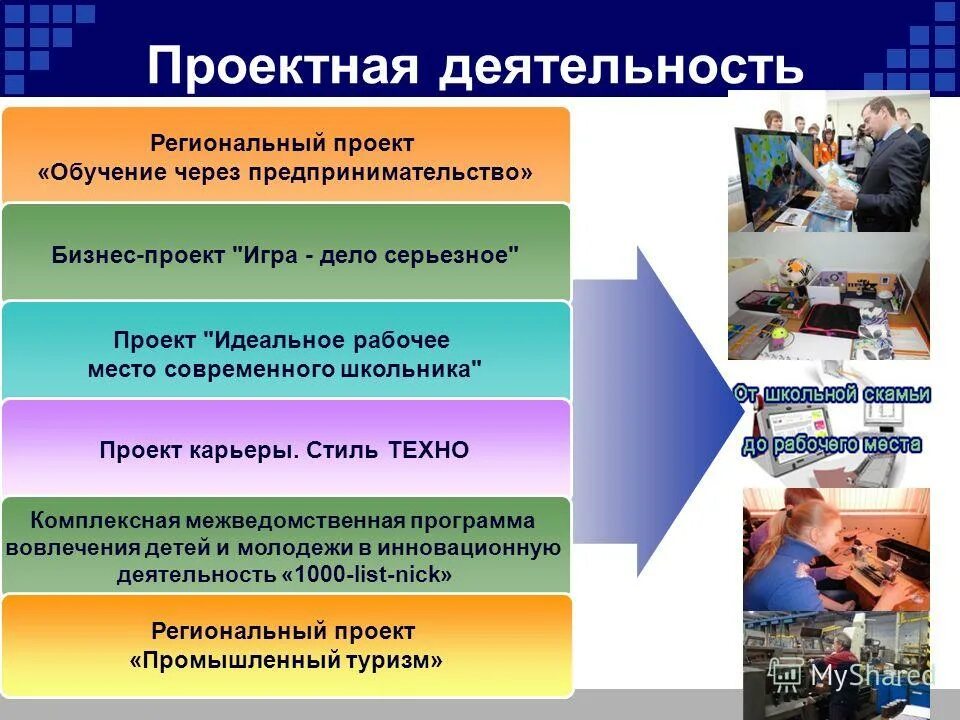 Проектная деятельность

Региональный проект «Обучение через предпринимательство»

Бизнес-проект "Игра - дело серьезное"

Проект "Идеальное рабочее место современного школьника"

Проект карьеры. Стиль ТЕХНО

Комплексная межведомственная программа вовлечения детей и молодежи в инновационную деятельность «1000-list-nick»

Региональный проект «Промышленный туризм»

От школьной скамьи до рабочего места

MyShared